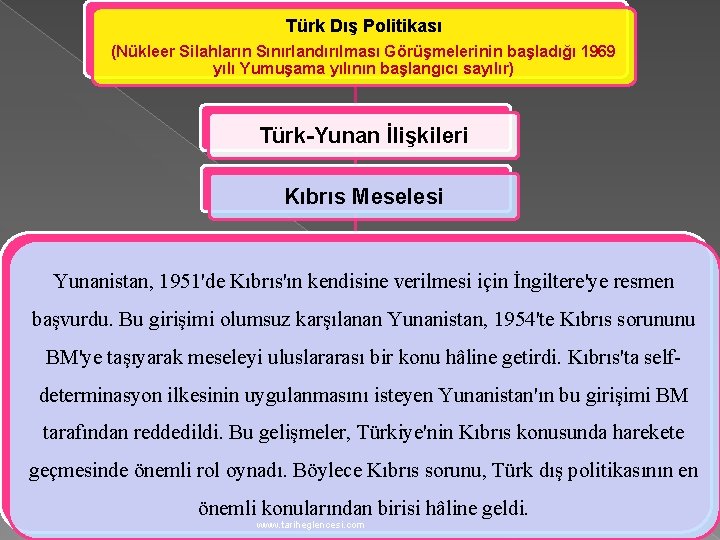 Türk Dış Politikası
(Nükleer Silahların Sınırlandırılması Görüşmelerinin başladığı 1969 yılı Yumuşama yılının başlangıcı sayılır)

Türk-Yunan İlişkileri

Kıbrıs Meselesi

Yunanistan, 1951'de Kıbrıs'ın kendisine verilmesi için İngiltere'ye resmen başvurdu. Bu girişimi olumsuz karşılanan Yunanistan, 1954'te Kıbrıs sorununu BM'ye taşıyarak meseleyi uluslararası bir konu hâline getirdi. Kıbrıs'ta self-determinasyon ilkesinin uygulanmasını isteyen Yunanistan'ın bu girişimi BM tarafından reddedildi. Bu gelişmeler, Türkiye'nin Kıbrıs konusunda harekete geçmesinde önemli rol oynadı. Böylece Kıbrıs sorunu, Türk dış politikasının en önemli konularından birisi hâline geldi.

www.tariheglencesi.com